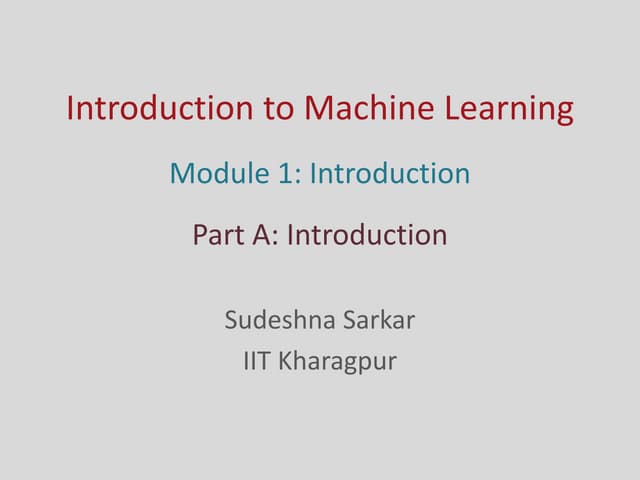 Introduction to Machine Learning

Module 1: Introduction

Part A: Introduction

Sudeshna Sarkar
IIT Kharagpur